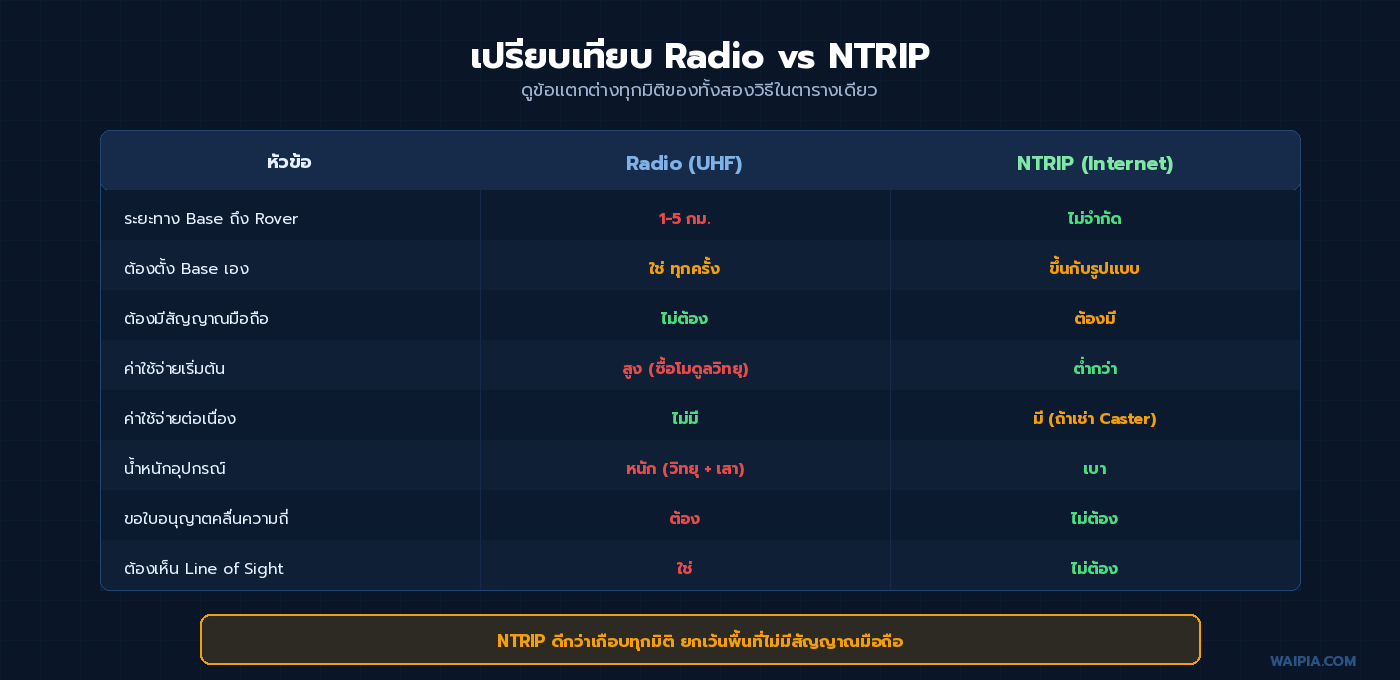 เปรียบเทียบ Radio vs NTRIP
ดูข้อแตกต่างทุกมิติของทั้งสองวิธีในตารางเดียว

| หัวข้อ | Radio (UHF) | NTRIP (Internet) |
|---|---|---|
| ระยะทาง Base ถึง Rover | 1-5 กม. | ไม่จำกัด |
| ต้องตั้ง Base เอง | ใช่ ทุกครั้ง | ขึ้นกับรูปแบบ |
| ต้องมีสัญญาณมือถือ | ไม่ต้อง | ต้องมี |
| ค่าใช้จ่ายเริ่มต้น | สูง (ซื้อโมดูลวิทยุ) | ต่ำกว่า |
| ค่าใช้จ่ายต่อเนื่อง | ไม่มี | มี (ถ้าเช่า Caster) |
| น้ำหนักอุปกรณ์ | หนัก (วิทยุ + เสา) | เบา |
| ขอใบอนุญาตคลื่นความถี่ | ต้อง | ไม่ต้อง |
| ต้องเห็น Line of Sight | ใช่ | ไม่ต้อง |

NTRIP ดีกว่าเกือบทุกมิติ ยกเว้นพื้นที่ไม่มีสัญญาณมือถือ

WAIPIA.COM